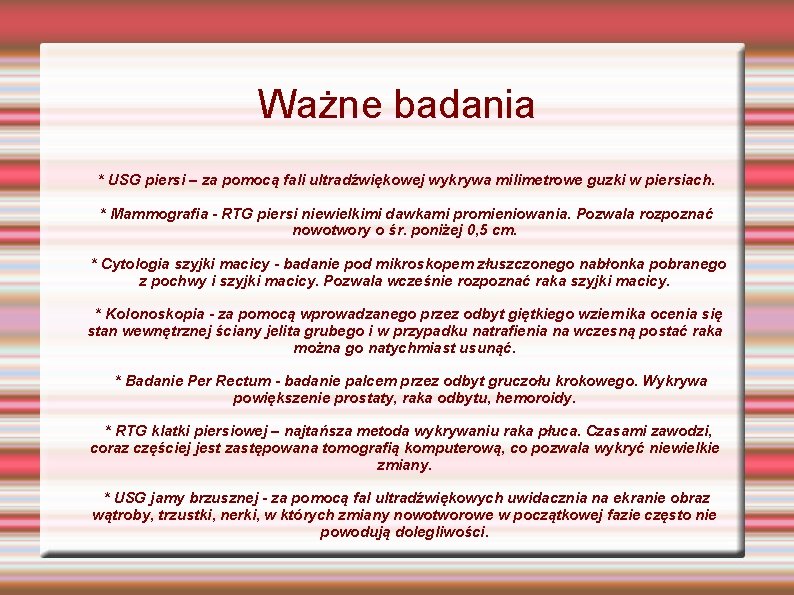 Ważne badania

* USG piersi – za pomocą fali ultradźwiękowej wykrywa milimetrowe guzki w piersiach.

* Mammografia - RTG piersi niewielkimi dawkami promieniowania. Pozwala rozpoznać nowotwory o śr. poniżej 0,5 cm.

* Cytologia szyjki macicy - badanie pod mikroskopem złuszczonego nabłonka pobranego z pochwy i szyjki macicy. Pozwala wcześnie rozpoznać raka szyjki macicy.

* Kolonoskopia - za pomocą wprowadzanego przez odbyt giętkiego wziernika ocenia się stan wewnętrznej ściany jelita grubego i w przypadku natrafienia na wczesną postać raka można go natychmiast usunąć.

* Badanie Per Rectum - badanie palcem przez odbyt gruczołu krokowego. Wykrywa powiększenie prostaty, raka odbytu, hemoroidy.

* RTG klatki piersiowej – najtańsza metoda wykrywaniu raka płuca. Czasami zawodzi, coraz częściej jest zastępowana tomografią komputerową, co pozwala wykryć niewielkie zmiany.

* USG jamy brzusznej - za pomocą fal ultradźwiękowych uwidacznia na ekranie obraz wątroby, trzustki, nerki, w których zmiany nowotworowe w początkowej fazie często nie powodują dolegliwości.